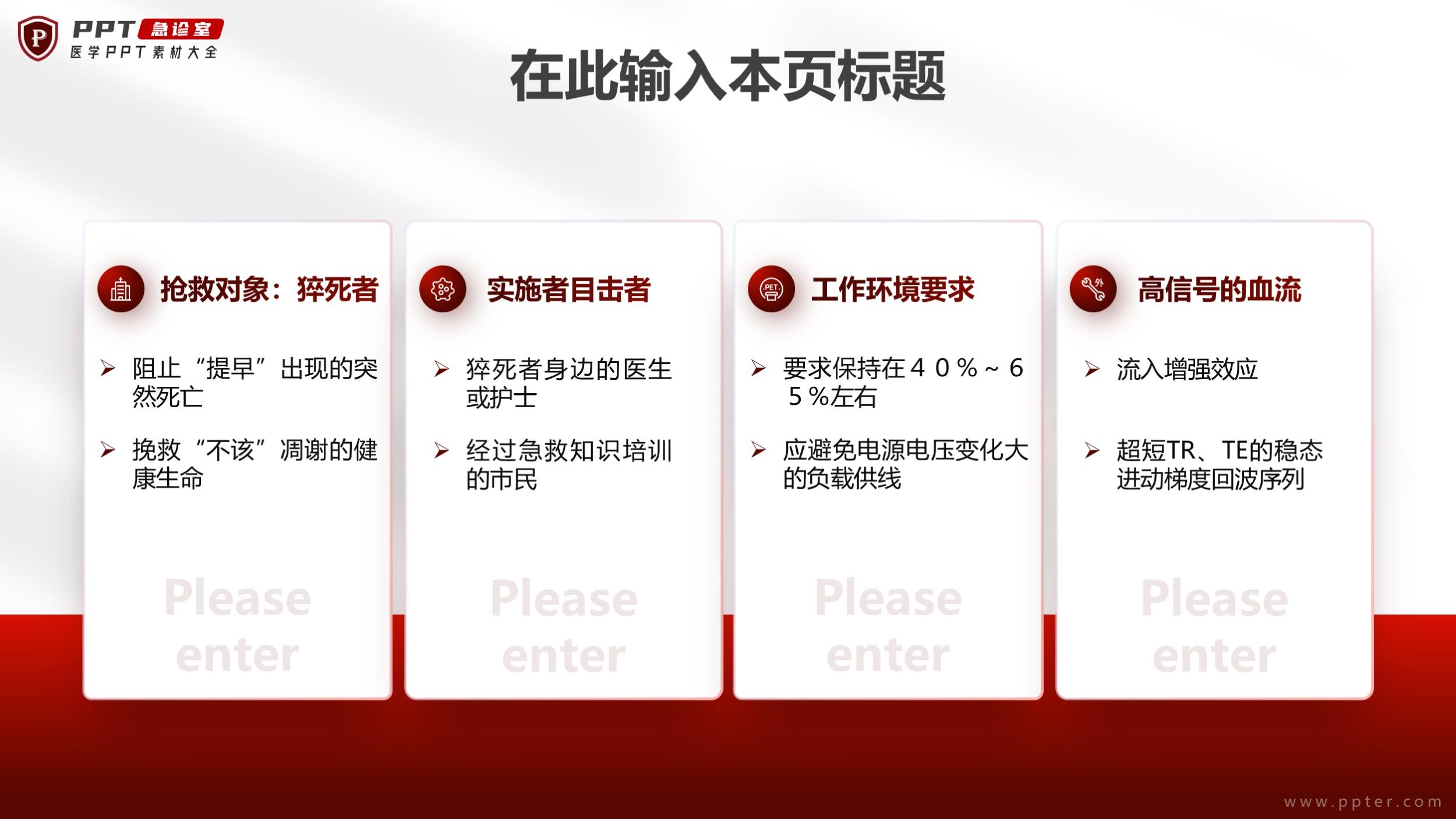 P PPT 急诊室
医学PPT素材大全

在此输入本页标题

抢救对象：猝死者

➢ 阻止“提早”出现的突然死亡

➢ 挽救“不该”凋谢的健康生命

Please enter

实施者目击者

➢ 猝死者身边的医生或护士

➢ 经过急救知识培训的市民

Please enter

PET

工作环境要求

➢ 要求保持在４０％～６５％左右

➢ 应避免电源电压变化大的负载供线

Please enter

外

高信号的血流

➢ 流入增强效应

➢ 超短TR、TE的稳态进动梯度回波序列

Please enter

www.ppter.com